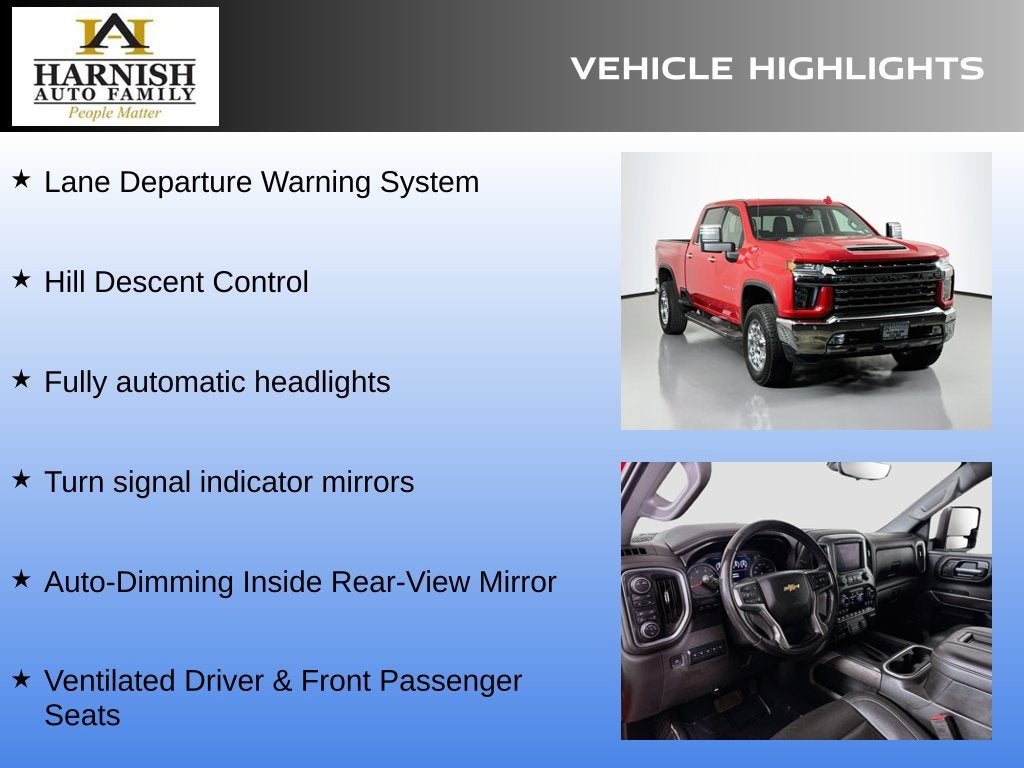 HARNISH
AUTO FAMILY
People Matter

VEHICLE HIGHLIGHTS

★ Lane Departure Warning System

★ Hill Descent Control

★ Fully automatic headlights

★ Turn signal indicator mirrors

★ Auto-Dimming Inside Rear-View Mirror

★ Ventilated Driver & Front Passenger Seats